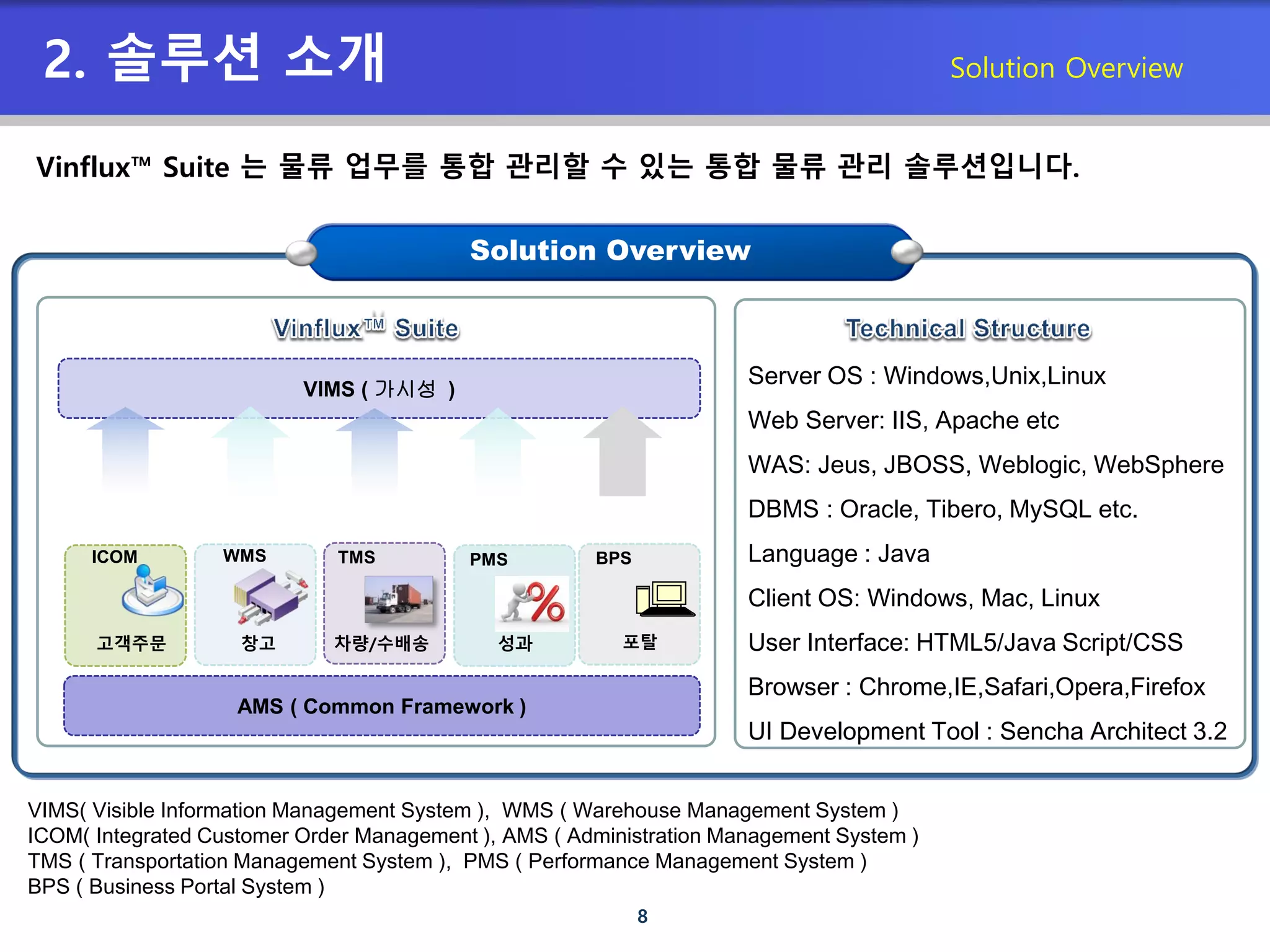 2. 솔루션 소개

Solution Overview

Vinflux™ Suite 는 물류 업무를 통합 관리할 수 있는 통합 물류 관리 솔루션입니다.

Solution Overview

Vinflux™ Suite

VIMS ( 가시성 )

ICOM
고객주문

WMS
창고

TMS
차량/수배송

PMS
성과

BPS
포탈

AMS ( Common Framework )

Technical Structure

Server OS : Windows,Unix,Linux

Web Server: IIS, Apache etc

WAS: Jeus, JBOSS, Weblogic, WebSphere

DBMS : Oracle, Tibero, MySQL etc.

Language : Java

Client OS: Windows, Mac, Linux

User Interface: HTML5/Java Script/CSS

Browser : Chrome,IE,Safari,Opera,Firefox

UI Development Tool : Sencha Architect 3.2

VIMS( Visible Information Management System ), WMS ( Warehouse Management System )
ICOM( Integrated Customer Order Management ), AMS ( Administration Management System )
TMS ( Transportation Management System ), PMS ( Performance Management System )
BPS ( Business Portal System )

8